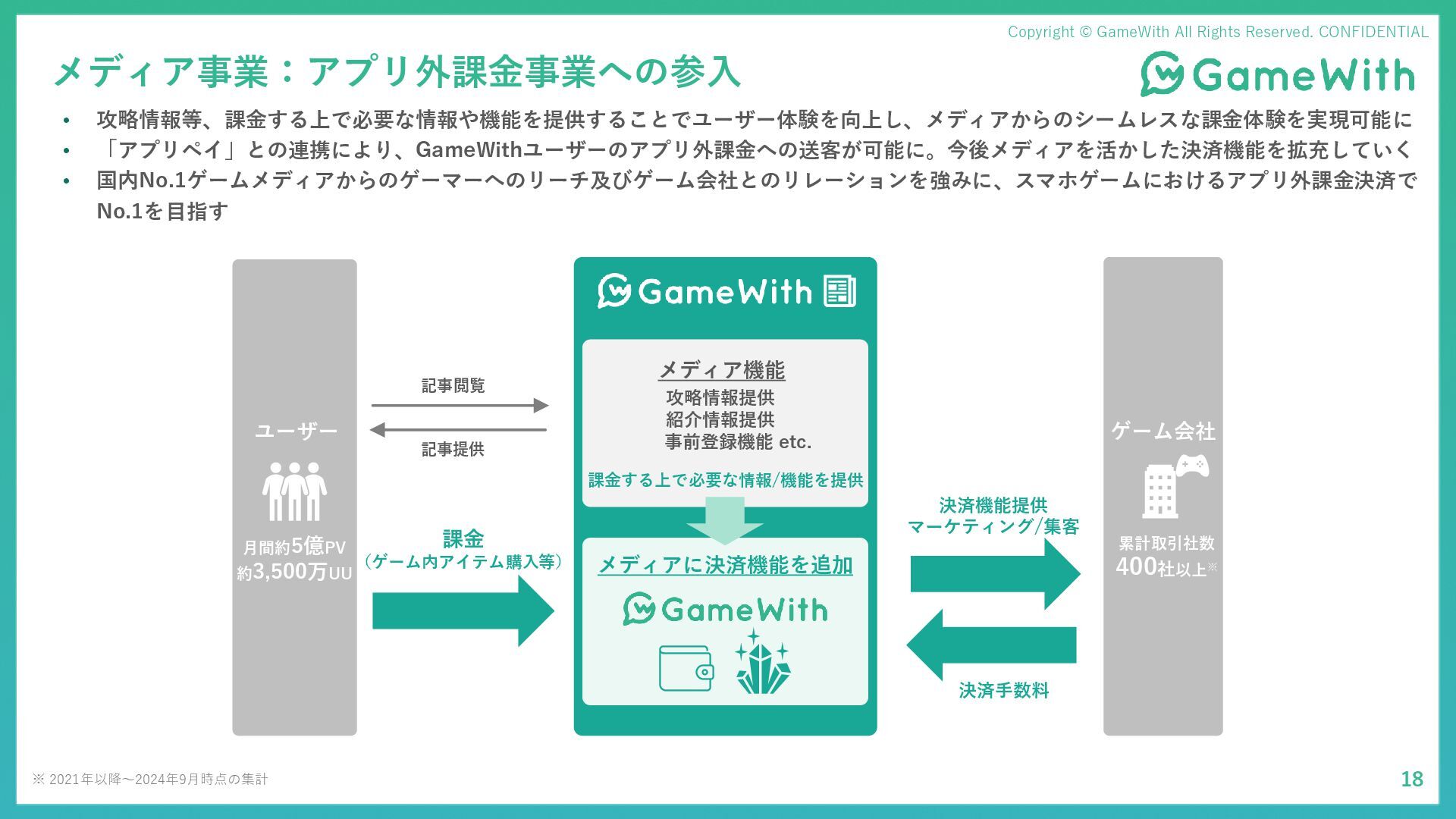 Copyright © GameWith All Rights Reserved. CONFIDENTIAL

メディア事業：アプリ外課金事業への参入

GameWith

• 攻略情報等、課金する上で必要な情報や機能を提供することでユーザー体験を向上し、メディアからのシームレスな課金体験を実現可能に
• 「アプリペイ」との連携により、GameWithユーザーのアプリ外課金への送客が可能に。今後メディアを活かした決済機能を拡充していく
• 国内No.1ゲームメディアからのゲーマーへのリーチ及びゲーム会社とのリレーションを強みに、スマホゲームにおけるアプリ外課金決済でNo.1を目指す

ユーザー

月間約5億PV
約3,500万UU

記事閲覧

記事提供

課金
（ゲーム内アイテム購入等）

GameWith

メディア機能
攻略情報提供
紹介情報提供
事前登録機能 etc.

課金する上で必要な情報/機能を提供

メディアに決済機能を追加

GameWith

決済機能提供
マーケティング/集客

決済手数料

ゲーム会社

累計取引社数
400社以上※

※ 2021年以降～2024年9月時点の集計

18